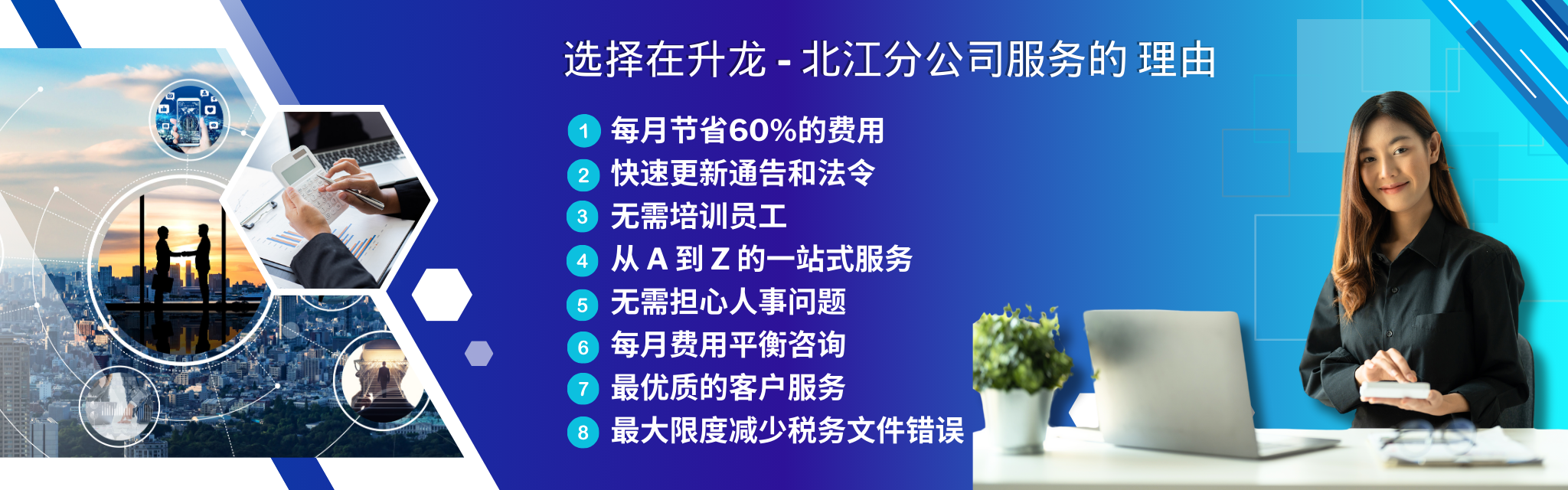 选择在升龙 - 北江分公司服务的 理由

1 每月节省60%的费用
2 快速更新通告和法令
3 无需培训员工
4 从 A 到 Z 的一站式服务
5 无需担心人事问题
6 每月费用平衡咨询
7 最优质的客户服务
8 最大限度减少税务文件错误